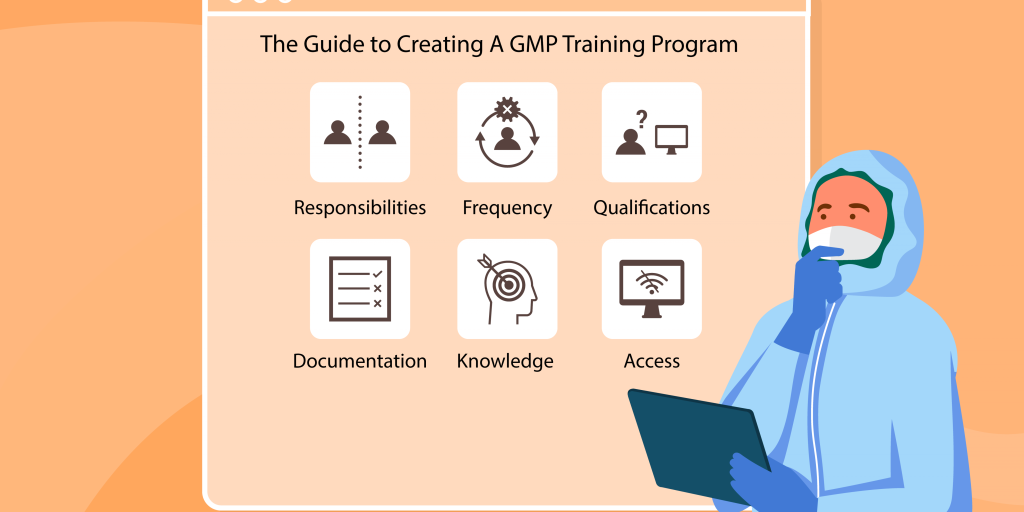 The Guide to Creating A GMP Training Program

Responsibilities

Frequency

Qualifications

Documentation

Knowledge

Access